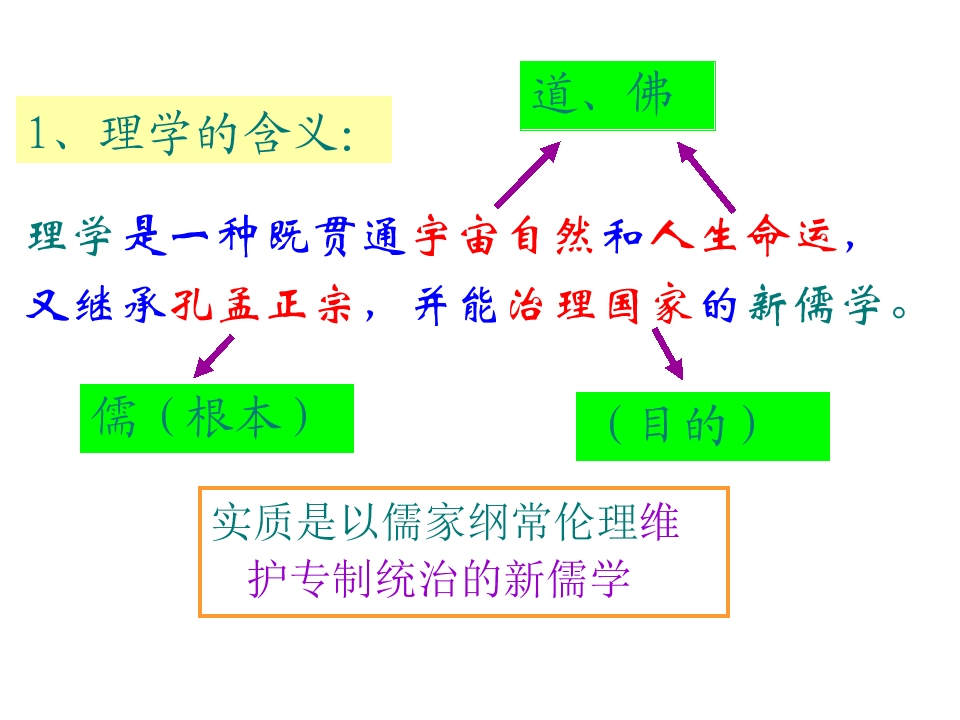 道、佛

1、理学的含义:

理学是一种既贯通宇宙自然和人生命运，又继承孔孟正宗，并能治理国家的新儒学。

儒（根本）

（目的）

实质是以儒家纲常伦理维护专制统治的新儒学